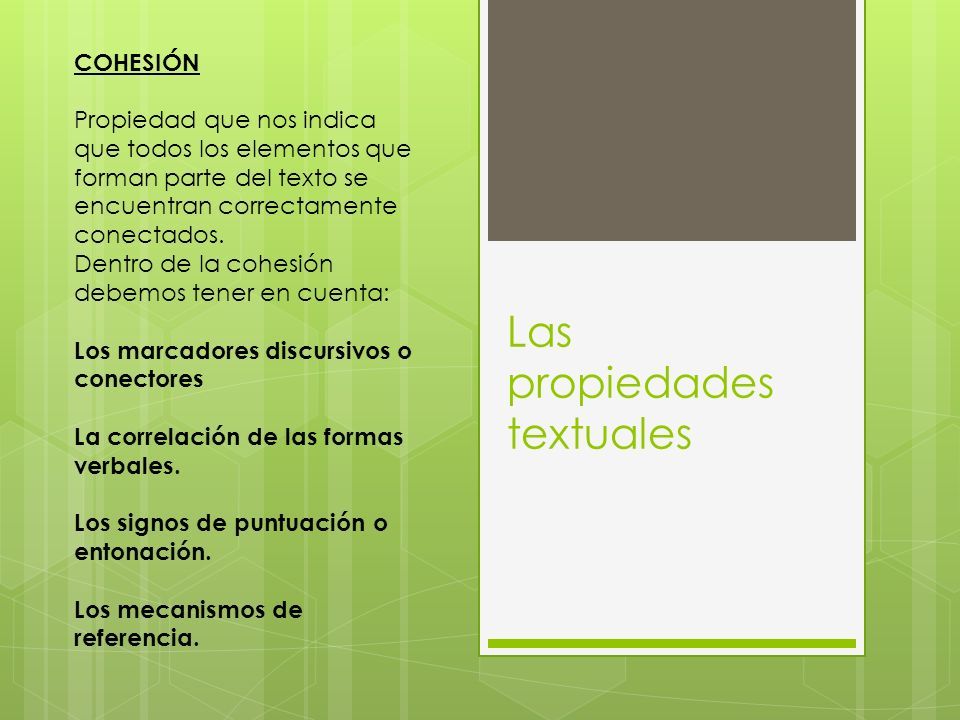 COHESIÓN

Propiedad que nos indica que todos los elementos que forman parte del texto se encuentran correctamente conectados.
Dentro de la cohesión debemos tener en cuenta:

Los marcadores discursivos o conectores

La correlación de las formas verbales.

Los signos de puntuación o entonación.

Los mecanismos de referencia.

Las propiedades textuales